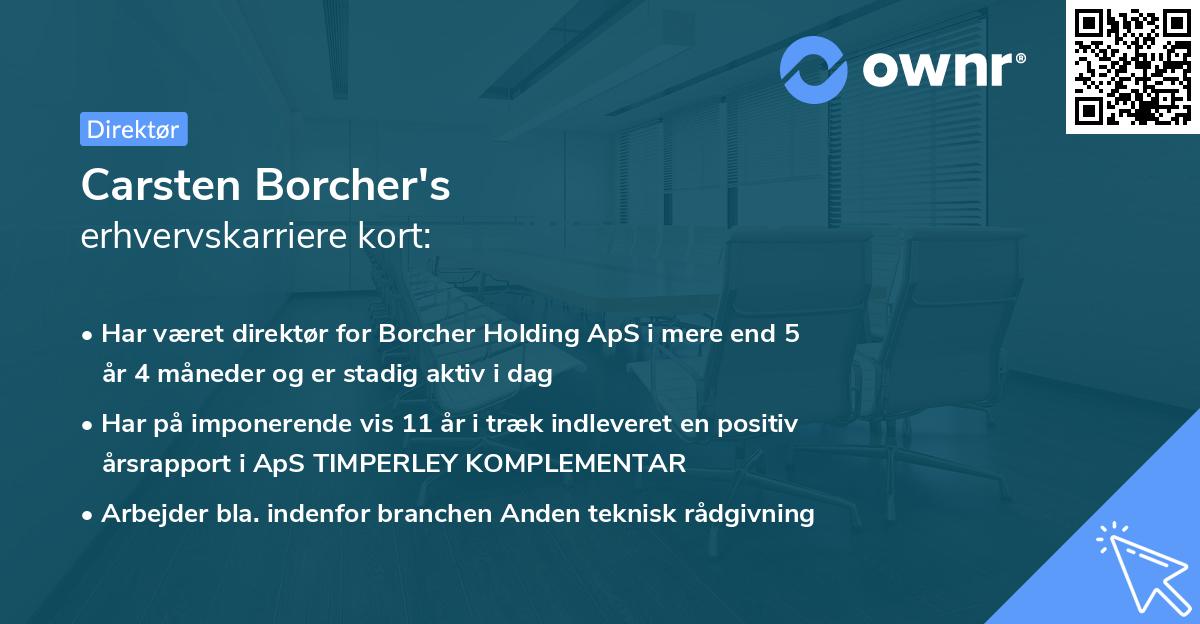 ownr®

Direktør

Carsten Borcher's
erhvervskarriere kort:

• Har været direktør for Borcher Holding ApS i mere end 5 år 4 måneder og er stadig aktiv i dag
• Har på imponerende vis 11 år i træk indleveret en positiv årsrapport i ApS TIMPERLEY KOMPLEMENTAR
• Arbejder bla. indenfor branchen Anden teknisk rådgivning